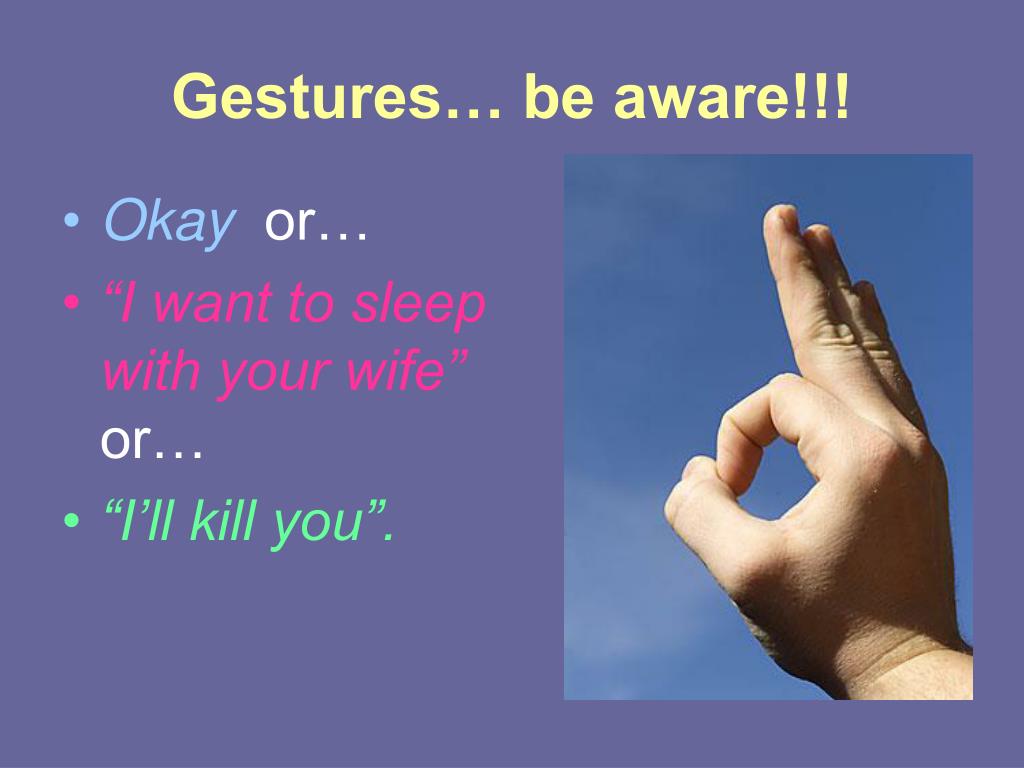 Gestures… be aware!!!

• Okay or…
• “I want to sleep with your wife” or…
• “I’ll kill you”.